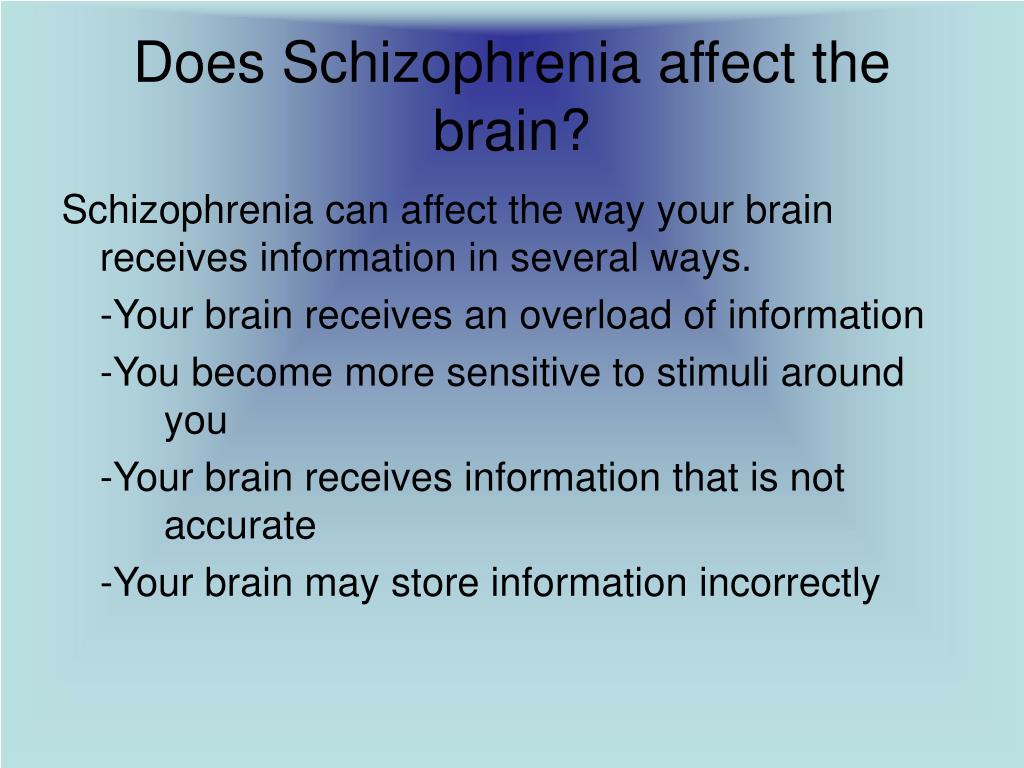 Does Schizophrenia affect the brain?

Schizophrenia can affect the way your brain receives information in several ways.

-Your brain receives an overload of information

-You become more sensitive to stimuli around you

-Your brain receives information that is not accurate

-Your brain may store information incorrectly